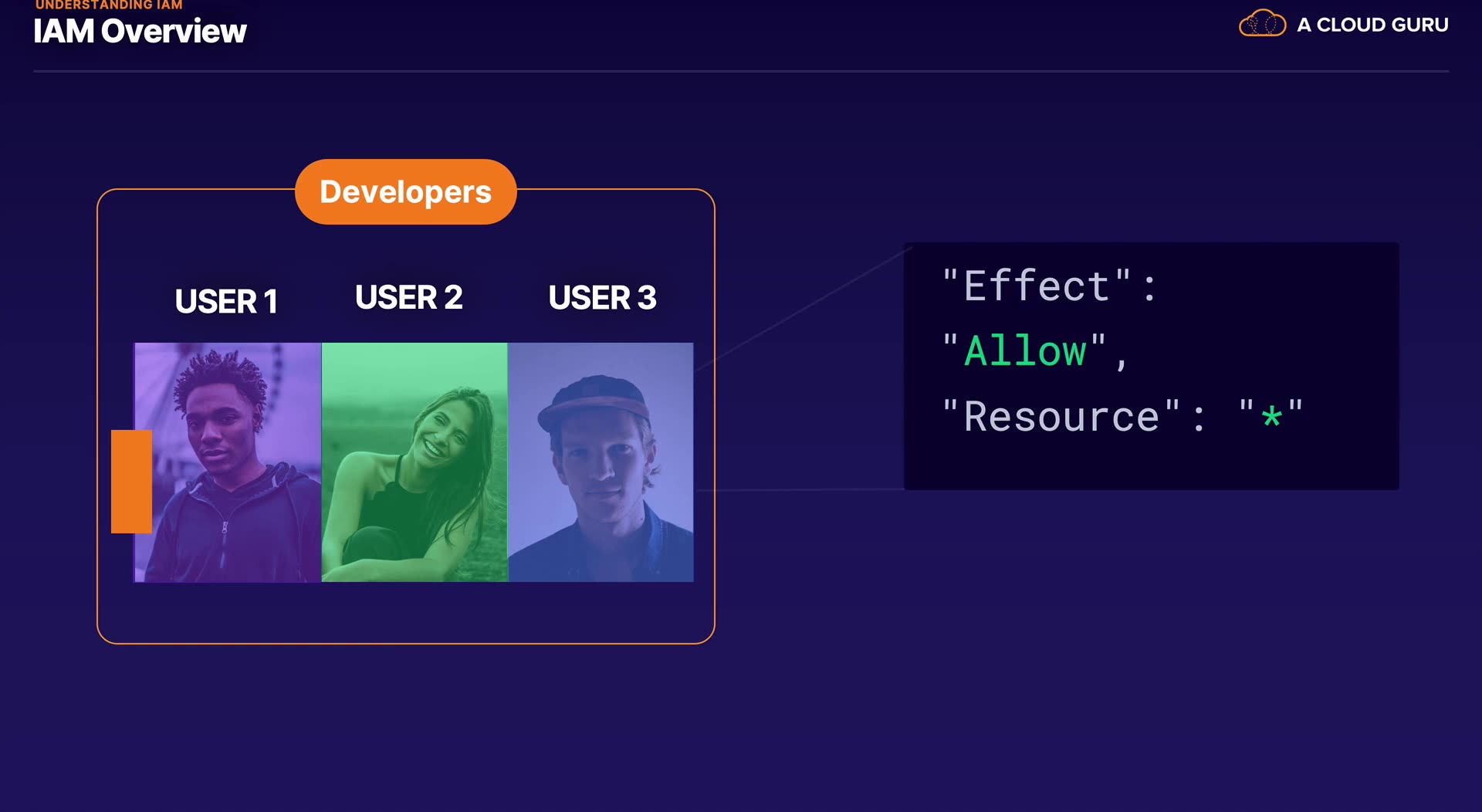 UNDERSTANDING IAM
IAM Overview

A CLOUD GURU

Developers

USER 1
USER 2
USER 3

"Effect":
"Allow",
"Resource": "*"